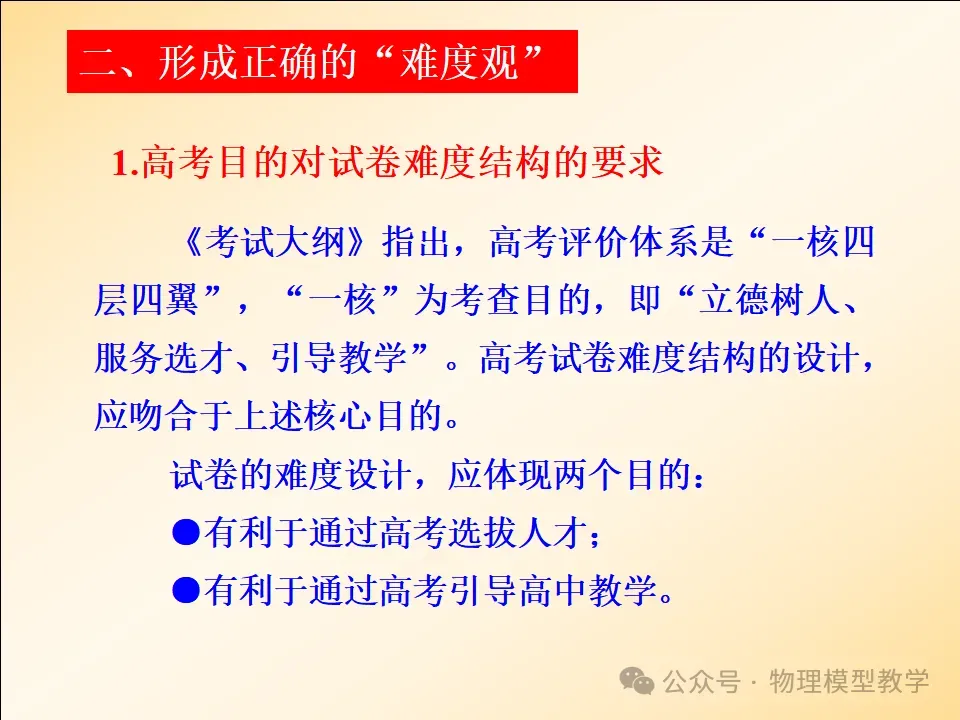 二、形成正确的“难度观”

1.高考目的对试卷难度结构的要求

《考试大纲》指出，高考评价体系是“一核四层四翼”，“一核”为考查目的，即“立德树人、服务选才、引导教学”。高考试卷难度结构的设计，应吻合于上述核心目的。

试卷的难度设计，应体现两个目的：

• 有利于通过高考选拔人才；

• 有利于通过高考引导高中教学。

公众号 · 物理模型教学